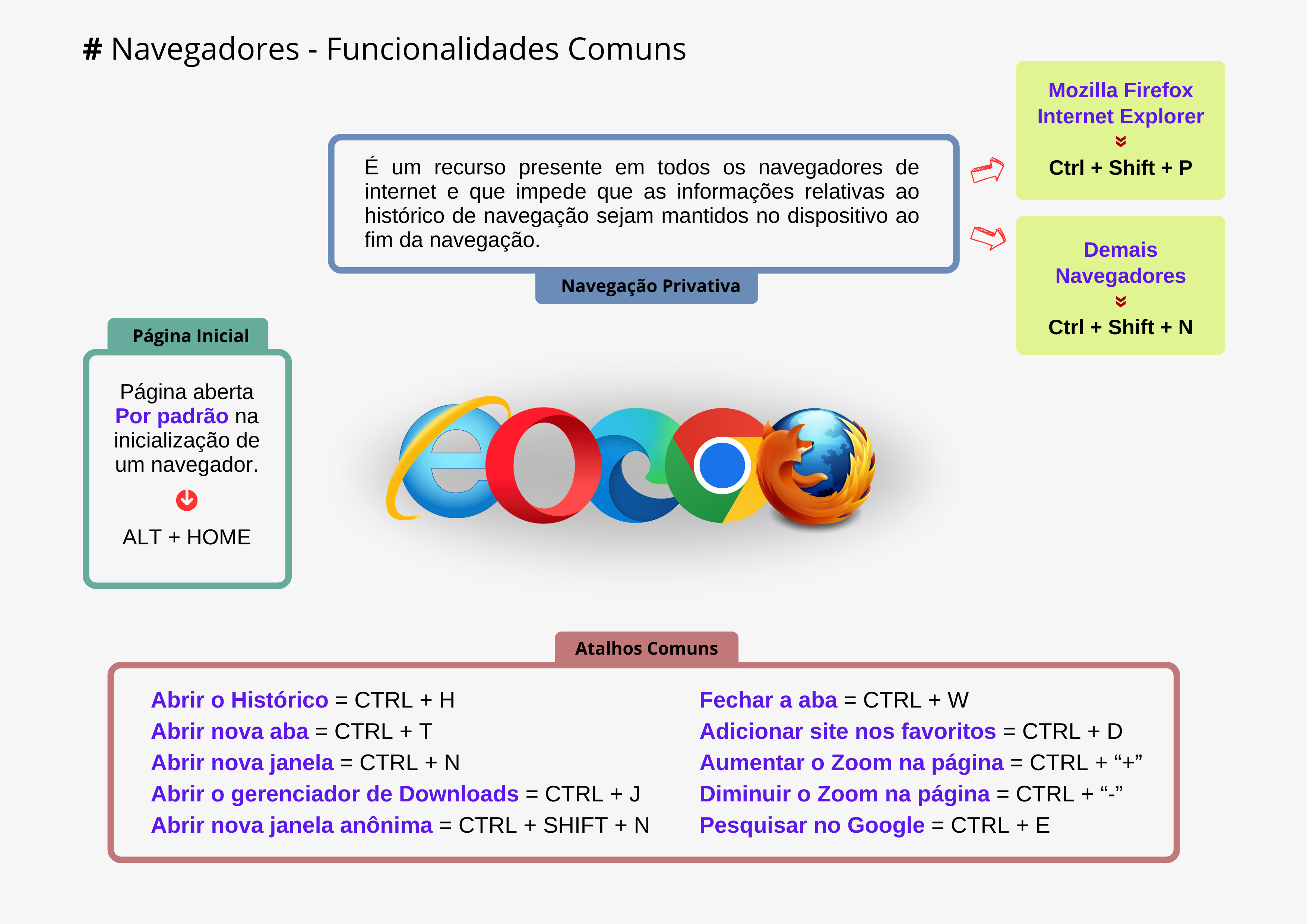 # Navegadores - Funcionalidades Comuns

É um recurso presente em todos os navegadores de internet e que impede que as informações relativas ao histórico de navegação sejam mantidos no dispositivo ao fim da navegação.

Navegação Privativa

Mozilla Firefox
Internet Explorer

Ctrl + Shift + P

Demais Navegadores

Ctrl + Shift + N

Página Inicial

Página aberta Por padrão na inicialização de um navegador.

ALT + HOME

Atalhos Comuns

Abrir o Histórico = CTRL + H
Abrir nova aba = CTRL + T
Abrir nova janela = CTRL + N
Abrir o gerenciador de Downloads = CTRL + J
Abrir nova janela anônima = CTRL + SHIFT + N

Fechar a aba = CTRL + W
Adicionar site nos favoritos = CTRL + D
Aumentar o Zoom na página = CTRL + “+”
Diminuir o Zoom na página = CTRL + “-”
Pesquisar no Google = CTRL + E